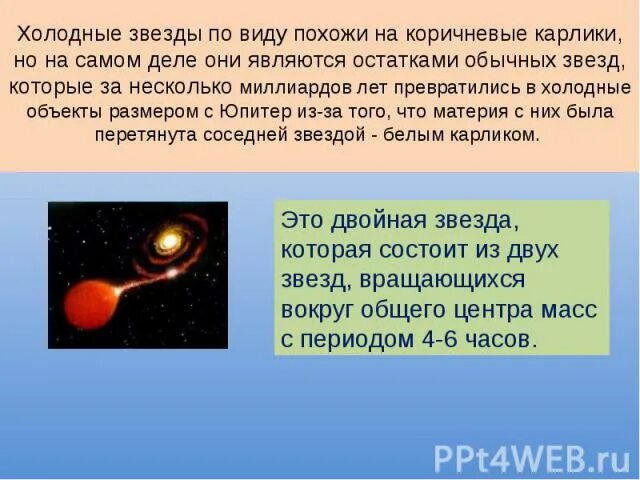 Холодные звезды по виду похожи на коричневые карлики, но на самом деле они являются остатками обычных звезд, которые за несколько миллиардов лет превратились в холодные объекты размером с Юпитер из-за того, что материя с них была перетянута соседней звездой - белым карликом.

Это двойная звезда, которая состоит из двух звезд, вращающихся вокруг общего центра масс с периодом 4-6 часов.

PPt4WEB.ru